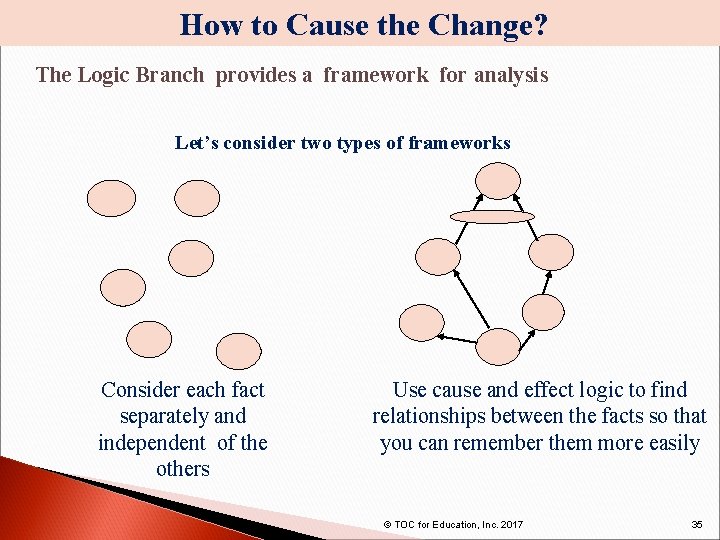 How to Cause the Change?

The Logic Branch provides a framework for analysis

Let's consider two types of frameworks

Consider each fact separately and independent of the others

Use cause and effect logic to find relationships between the facts so that you can remember them more easily

© TOC for Education, Inc. 2017

35